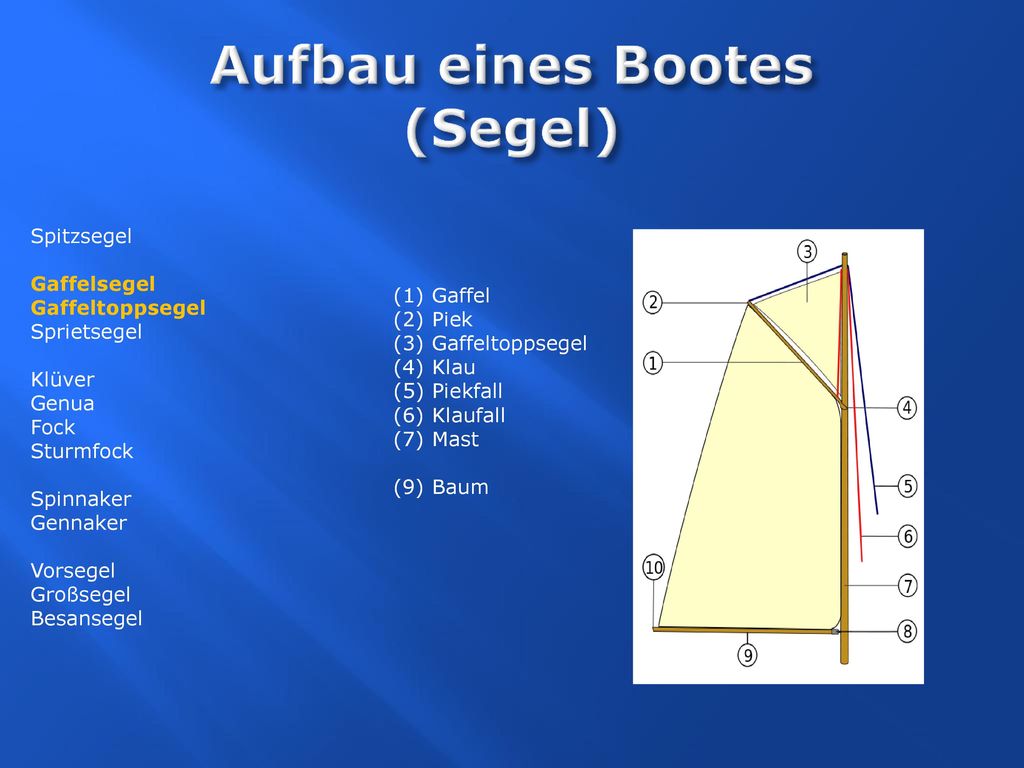 Aufbau eines Bootes (Segel)

Spitzsegel

Gaffelsegel
Gaffeltoppsegel
Sprietsegel

Klüver
Genua
Fock
Sturmfock

Spinnaker
Gennaker

Vorsegel
Großsegel
Besansegel

(1) Gaffel
(2) Piek
(3) Gaffeltoppsegel
(4) Klau
(5) Piekfall
(6) Klaufall
(7) Mast

(9) Baum

3
2
1
4
5
6
10
7
8
9